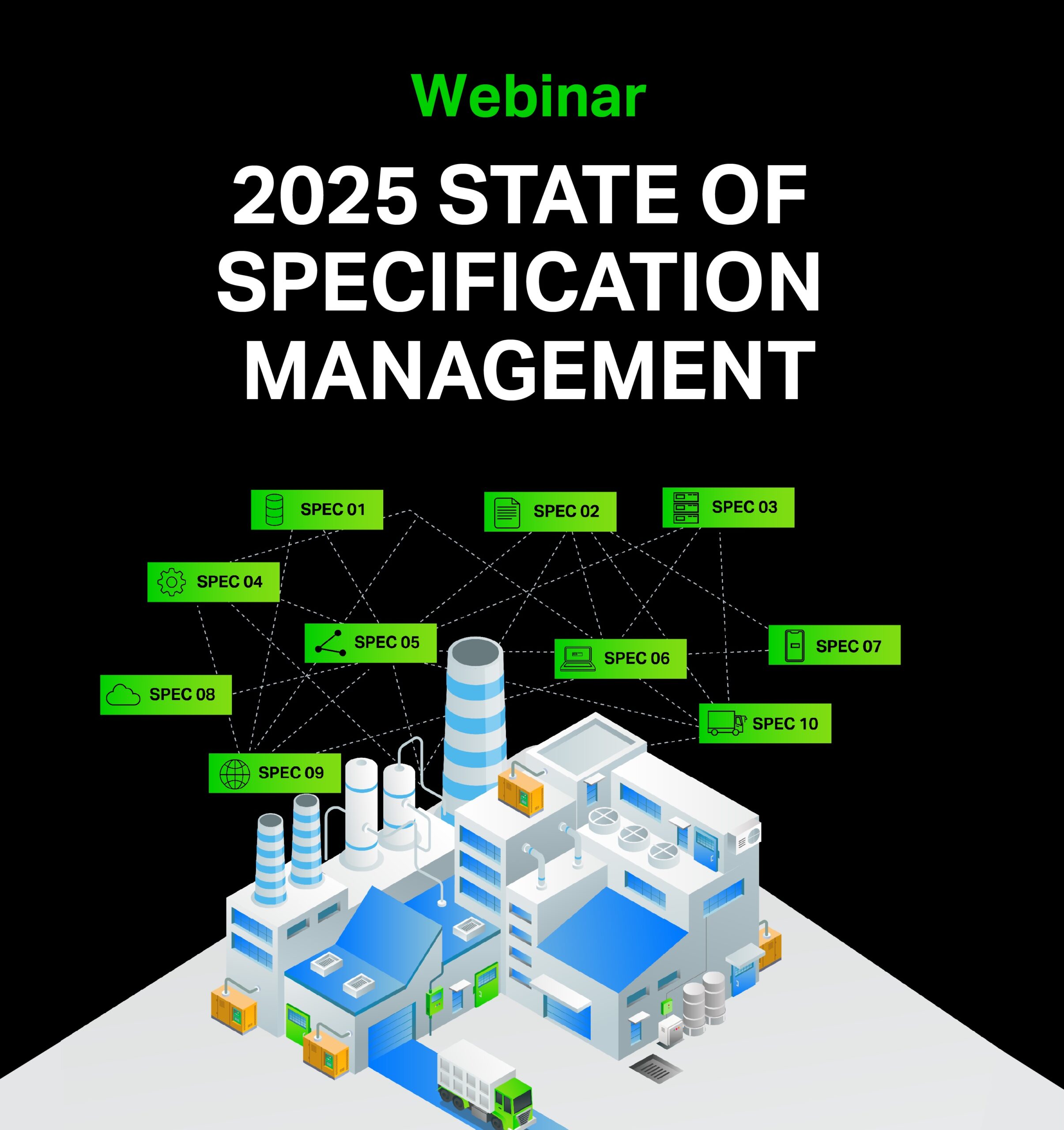 Webinar

2025 STATE OF SPECIFICATION MANAGEMENT

SPEC 01
SPEC 02
SPEC 03
SPEC 04
SPEC 05
SPEC 06
SPEC 07
SPEC 08
SPEC 10
SPEC 09